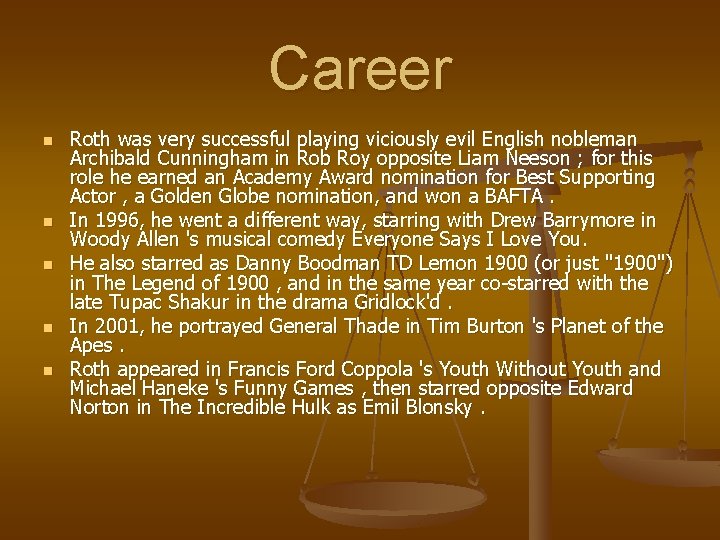 Career

- Roth was very successful playing viciously evil English nobleman Archibald Cunningham in Rob Roy opposite Liam Neeson ; for this role he earned an Academy Award nomination for Best Supporting Actor , a Golden Globe nomination, and won a BAFTA .
- In 1996, he went a different way, starring with Drew Barrymore in Woody Allen 's musical comedy Everyone Says I Love You.
- He also starred as Danny Boodman TD Lemon 1900 (or just "1900") in The Legend of 1900 , and in the same year co-starred with the late Tupac Shakur in the drama Gridlock'd .
- In 2001, he portrayed General Thade in Tim Burton 's Planet of the Apes .
- Roth appeared in Francis Ford Coppola 's Youth Without Youth and Michael Haneke 's Funny Games , then starred opposite Edward Norton in The Incredible Hulk as Emil Blonsky .